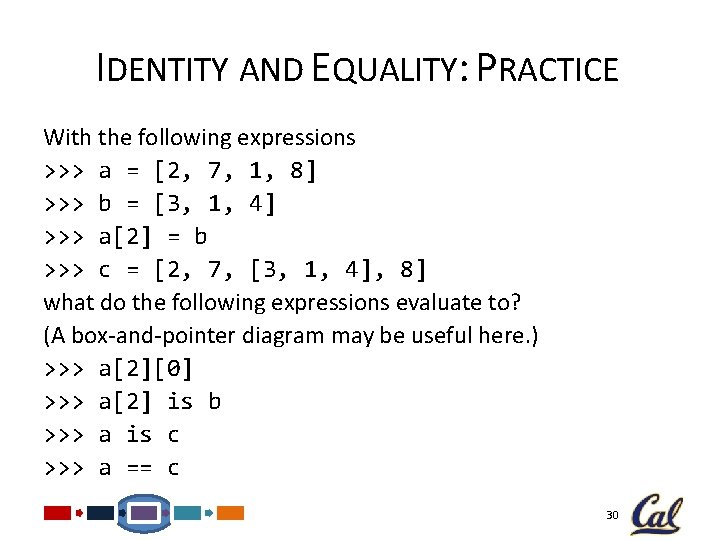 IDENTITY AND EQUALITY: PRACTICE

With the following expressions
>>> a = [2, 7, 1, 8]
>>> b = [3, 1, 4]
>>> a[2] = b
>>> c = [2, 7, [3, 1, 4], 8]
what do the following expressions evaluate to?
(A box-and-pointer diagram may be useful here.)
>>> a[2][0]
>>> a[2] is b
>>> a is c
>>> a == c

30

Cal